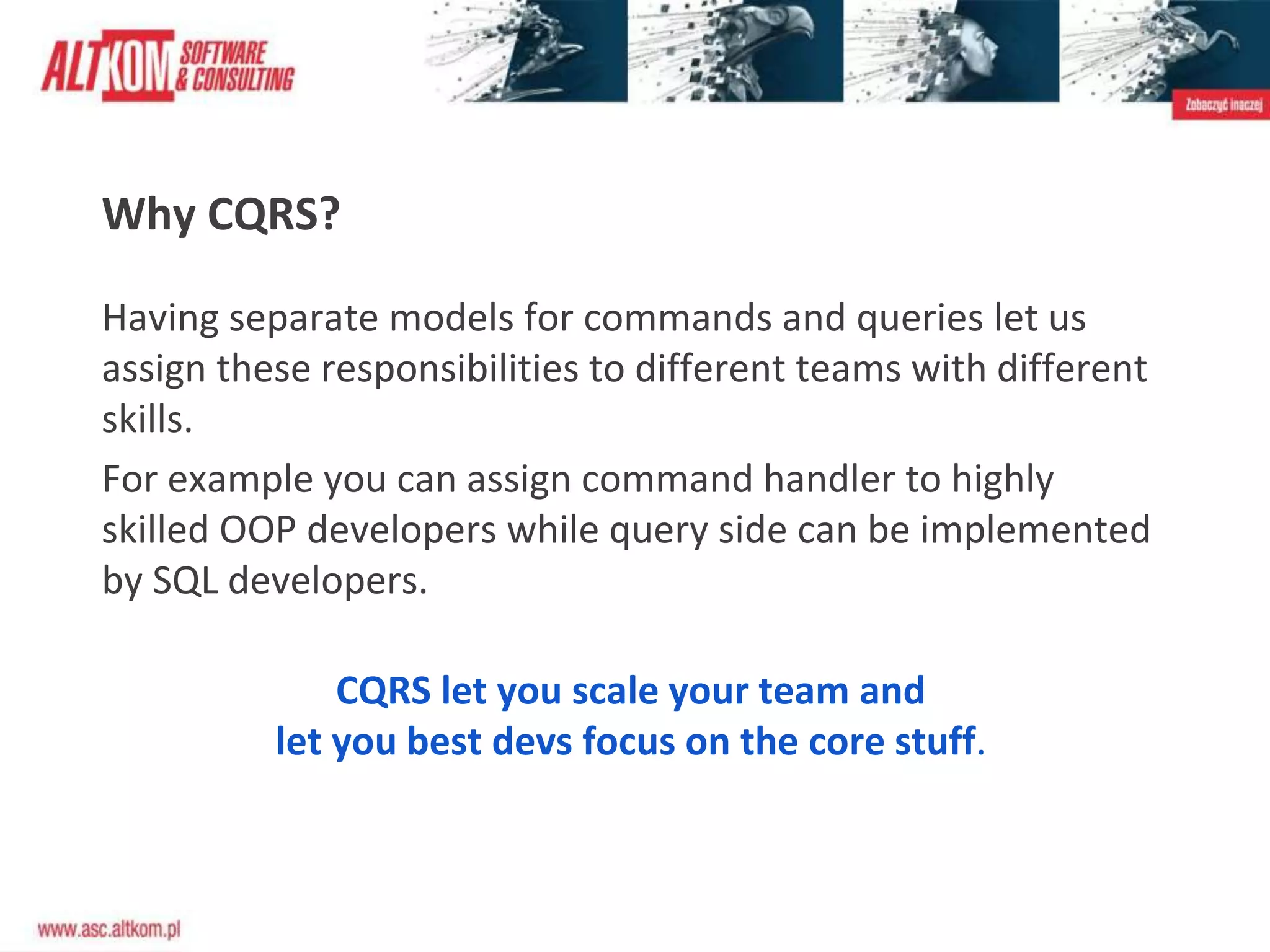 ALTKOM SOFTWARE & CONSULTING

Zobaczyć inaczej

Why CQRS?

Having separate models for commands and queries let us assign these responsibilities to different teams with different skills.

For example you can assign command handler to highly skilled OOP developers while query side can be implemented by SQL developers.

CQRS let you scale your team and
let you best devs focus on the core stuff.

www.asc.altkom.pl